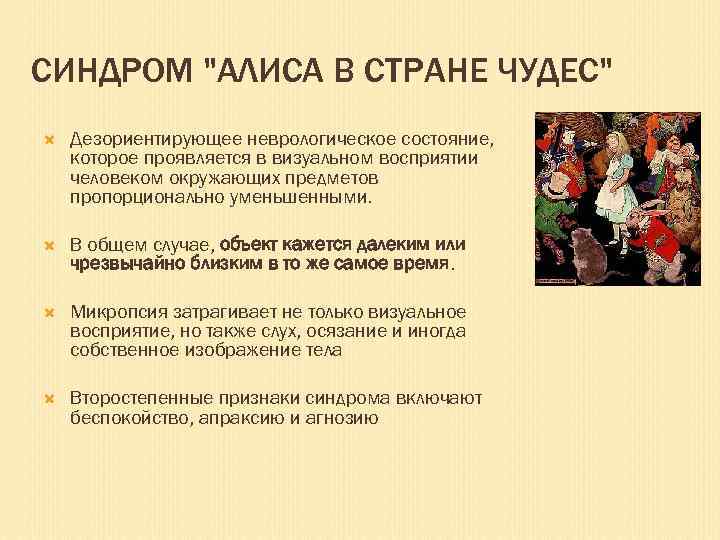 СИНДРОМ "АЛИСА В СТРАНЕ ЧУДЕС"

Дезориентирующее неврологическое состояние, которое проявляется в визуальном восприятии человеком окружающих предметов пропорционально уменьшенными.

В общем случае, объект кажется далеким или чрезвычайно близким в то же самое время.

Микропсия затрагивает не только визуальное восприятие, но также слух, осязание и иногда собственное изображение тела

Второстепенные признаки синдрома включают беспокойство, апраксию и агнозию